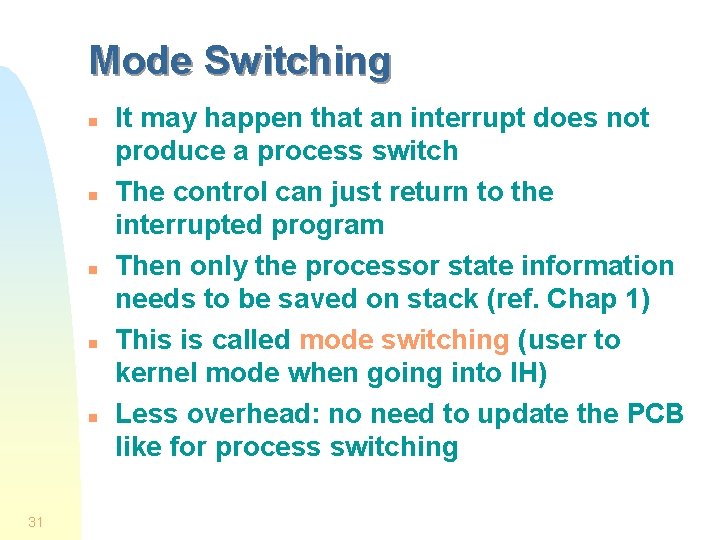 Mode Switching

- It may happen that an interrupt does not produce a process switch
- The control can just return to the interrupted program
- Then only the processor state information needs to be saved on stack (ref. Chap 1)
- This is called mode switching (user to kernel mode when going into IH)
- Less overhead: no need to update the PCB like for process switching

31